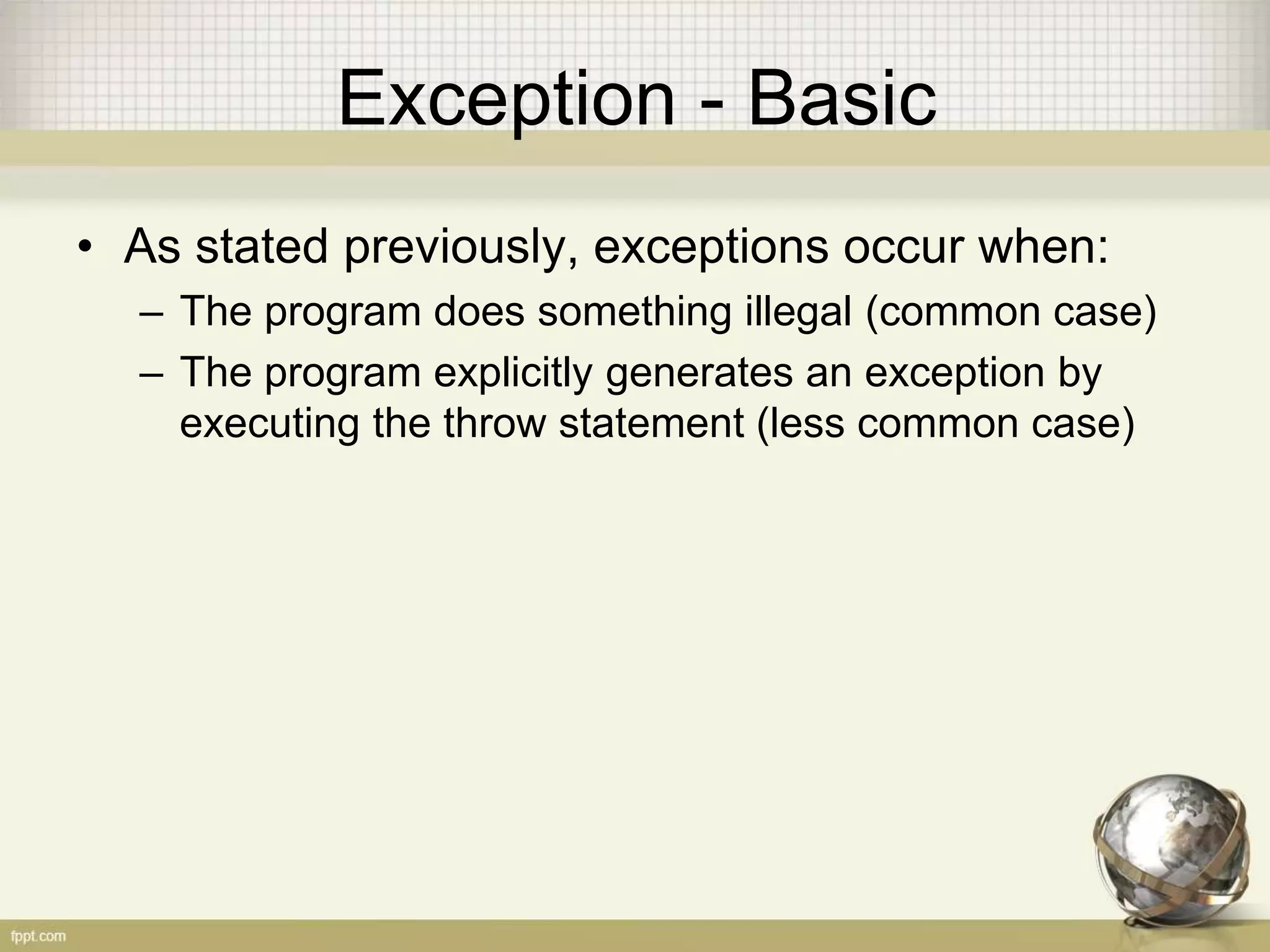 Exception - Basic

• As stated previously, exceptions occur when:
– The program does something illegal (common case)
– The program explicitly generates an exception by executing the throw statement (less common case)

fppt.com